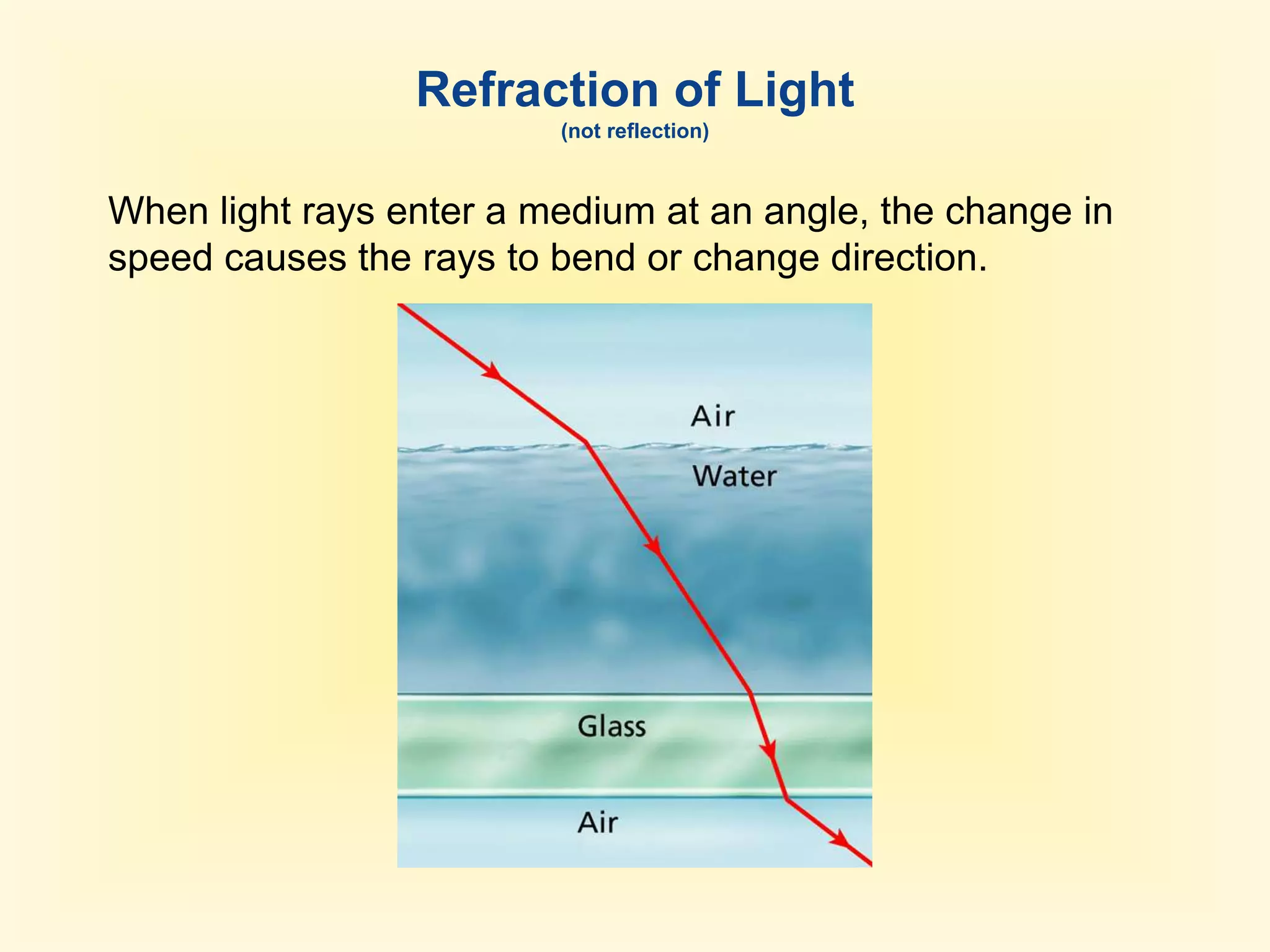 Refraction of Light
(not reflection)

When light rays enter a medium at an angle, the change in speed causes the rays to bend or change direction.

Air
Water
Glass
Air